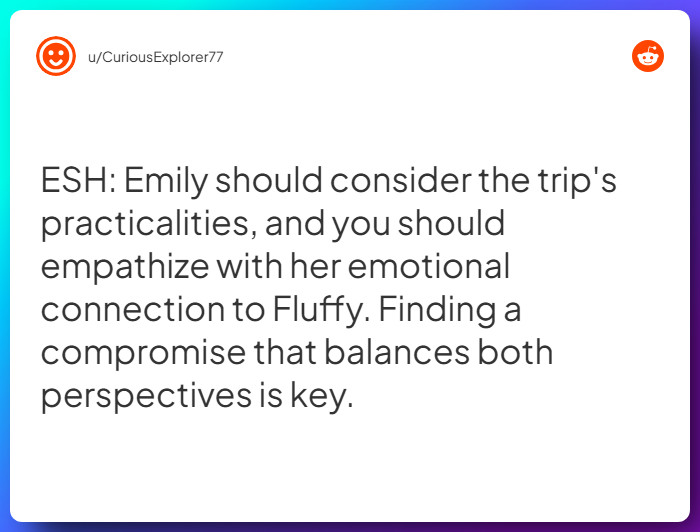 u/CuriousExplorer77

ESH: Emily should consider the trip's practicalities, and you should empathize with her emotional connection to Fluffy. Finding a compromise that balances both perspectives is key.